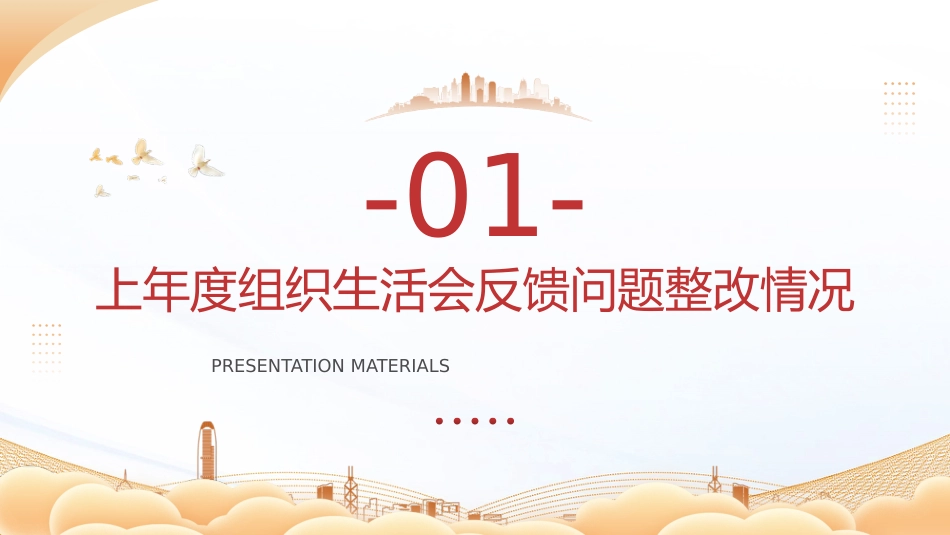 -01-

上年度组织生活会反馈问题整改情况

PRESENTATION MATERIALS